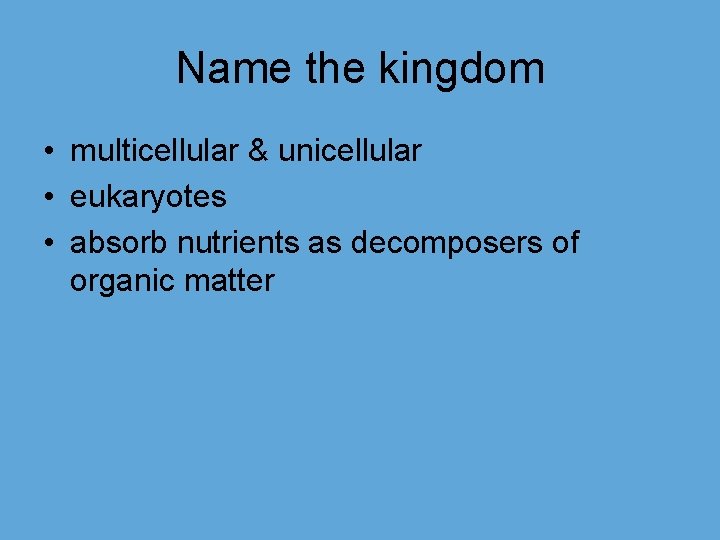 Name the kingdom

• multicellular & unicellular
• eukaryotes
• absorb nutrients as decomposers of organic matter